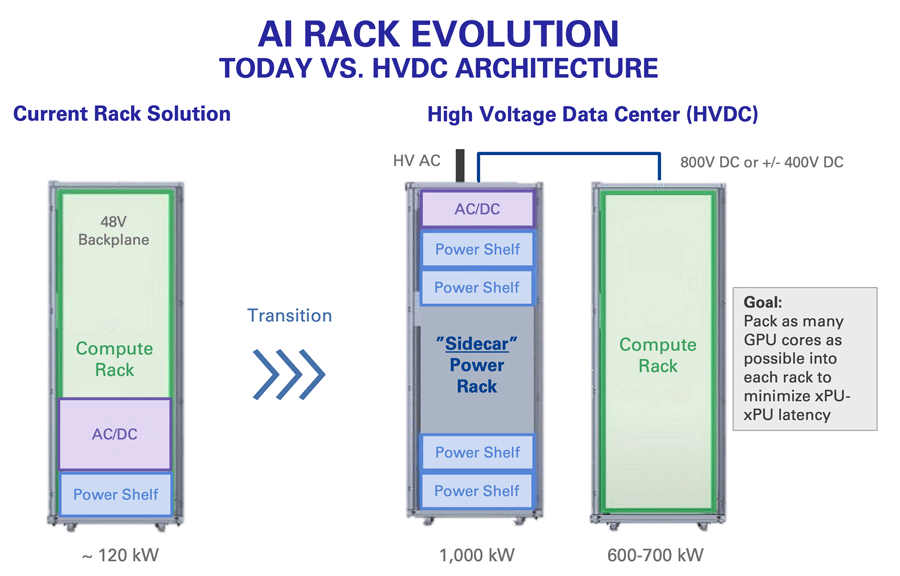 AI RACK EVOLUTION
TODAY VS. HVDC ARCHITECTURE

Current Rack Solution

48V Backplane

Compute Rack

AC/DC

Power Shelf

~ 120 kW

Transition

High Voltage Data Center (HVDC)

HV AC

800V DC or +/- 400V DC

AC/DC

Power Shelf

Power Shelf

"Sidecar" Power Rack

Power Shelf

Power Shelf

1,000 kW

Compute Rack

600-700 kW

Goal:
Pack as many GPU cores as possible into each rack to minimize xPU-xPU latency